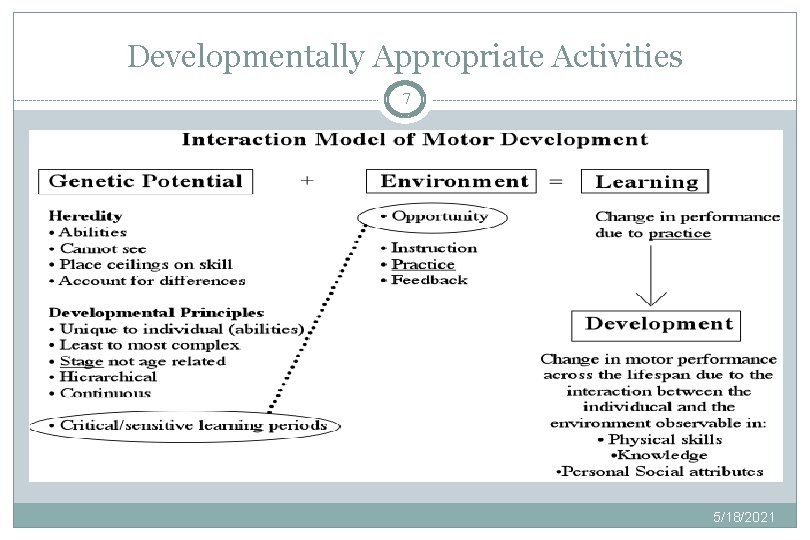 Developmentally Appropriate Activities

7

Interaction Model of Motor Development

Genetic Potential + Environment = Learning

Heredity
• Abilities
• Cannot see
• Place ceilings on skill
• Account for differences

Developmental Principles
• Unique to individual (abilities)
• Least to most complex
• Stage not age related
• Hierarchical
• Continuous

• Critical/sensitive learning periods

• Opportunity

• Instruction
• Practice
• Feedback

Change in performance due to practice

Development

Change in motor performance across the lifespan due to the interaction between the individual and the environment observable in:
• Physical skills
•Knowledge
•Personal Social attributes

5/18/2021